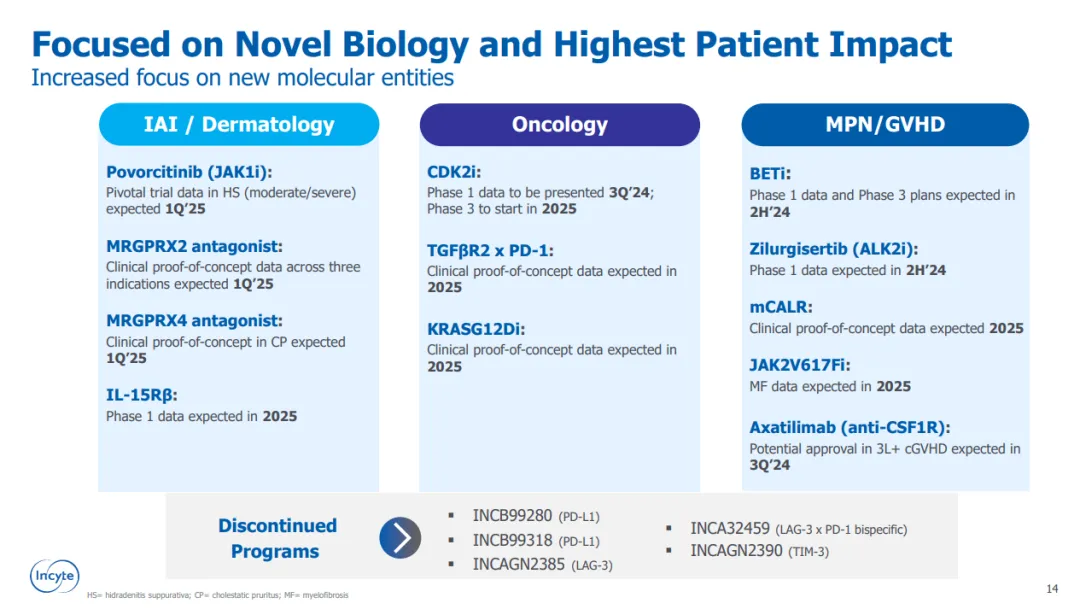 Focused on Novel Biology and Highest Patient Impact
Increased focus on new molecular entities

IAI / Dermatology

Povorcitinib (JAK1i):
Pivotal trial data in HS (moderate/severe) expected 1Q'25

MRGPRX2 antagonist:
Clinical proof-of-concept data across three indications expected 1Q'25

MRGPRX4 antagonist:
Clinical proof-of-concept in CP expected 1Q'25

IL-15Rβ:
Phase 1 data expected in 2025

Oncology

CDK2i:
Phase 1 data to be presented 3Q'24; Phase 3 to start in 2025

TGFβR2 x PD-1:
Clinical proof-of-concept data expected in 2025

KRASG12Di:
Clinical proof-of-concept data expected in 2025

MPN/GVHD

BETi:
Phase 1 data and Phase 3 plans expected in 2H'24

Zilurgisertib (ALK2i):
Phase 1 data expected in 2H'24

mCALR:
Clinical proof-of-concept data expected 2025

JAK2V617Fi:
MF data expected in 2025

Axatilimab (anti-CSF1R):
Potential approval in 3L+ cGVHD expected in 3Q'24

Discontinued Programs

▪ INCB99280 (PD-L1)
▪ INCB99318 (PD-L1)
▪ INCAGN2385 (LAG-3)
▪ INCA32459 (LAG-3 x PD-1 bispecific)
▪ INCAGN2390 (TIM-3)

Incyte

HS= hidradenitis suppurativa; CP= cholestatic pruritus; MF= myelofibrosis

14